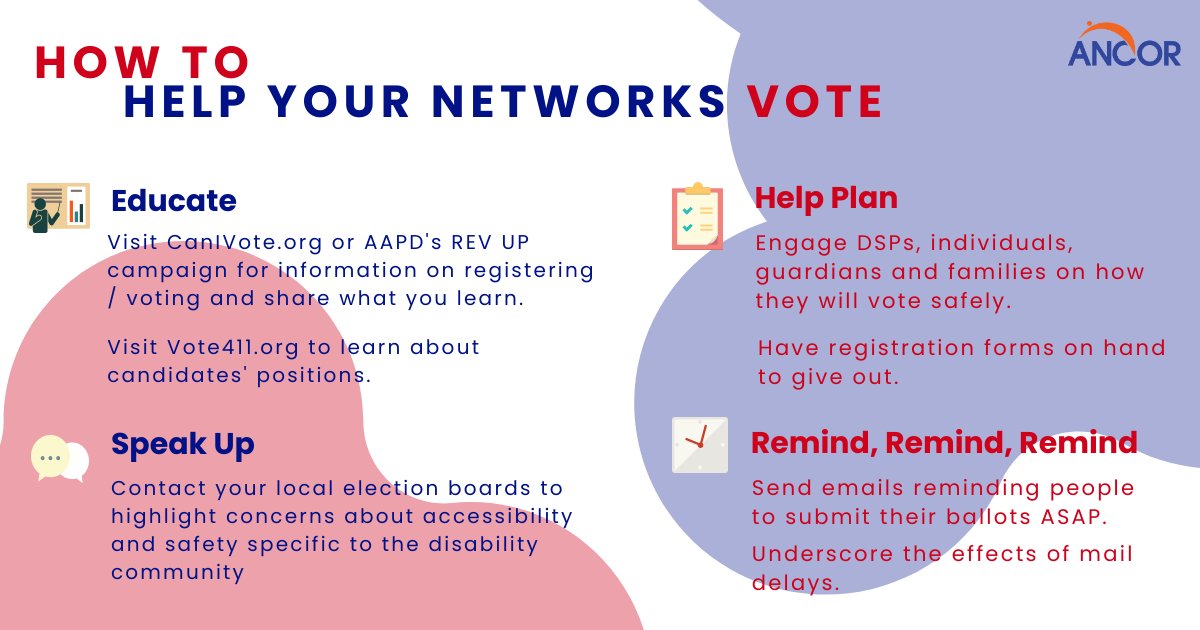 HOW TO
HELP YOUR NETWORKS VOTE

ANCOR

Educate

Visit CanIVote.org or AAPD's REV UP campaign for information on registering / voting and share what you learn.

Visit Vote411.org to learn about candidates' positions.

Speak Up

Contact your local election boards to highlight concerns about accessibility and safety specific to the disability community

Help Plan

Engage DSPs, individuals, guardians and families on how they will vote safely.

Have registration forms on hand to give out.

Remind, Remind, Remind

Send emails reminding people to submit their ballots ASAP.

Underscore the effects of mail delays.